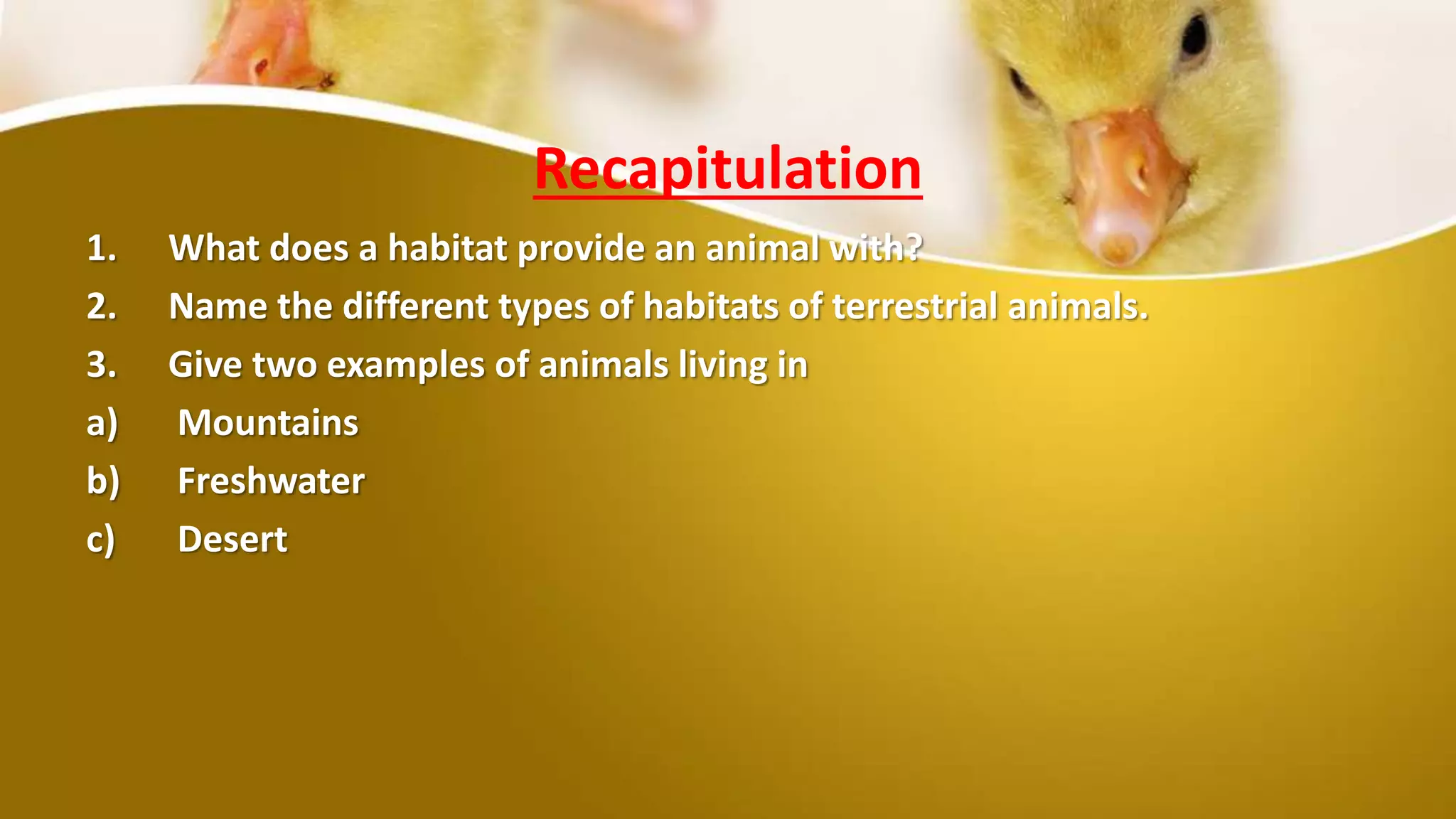 Recapitulation

1. What does a habitat provide an animal with?

2. Name the different types of habitats of terrestrial animals.

3. Give two examples of animals living in

a) Mountains

b) Freshwater

c) Desert